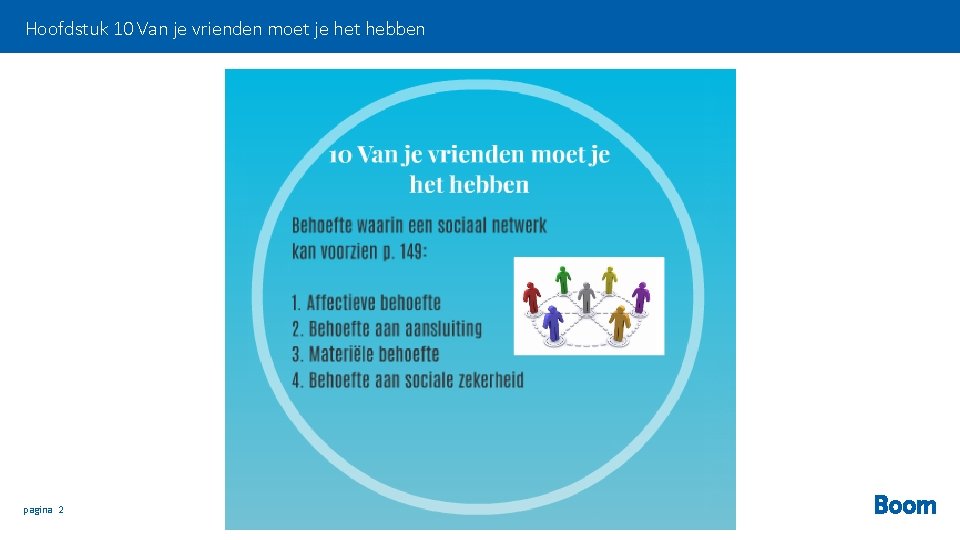 Hoofdstuk 10 Van je vrienden moet je het hebben

10 Van je vrienden moet je het hebben

Behoefte waarin een sociaal netwerk kan voorzien p. 149:

1. Affectieve behoefte
2. Behoefte aan aansluiting
3. Materiële behoefte
4. Behoefte aan sociale zekerheid

pagina 2

Boom